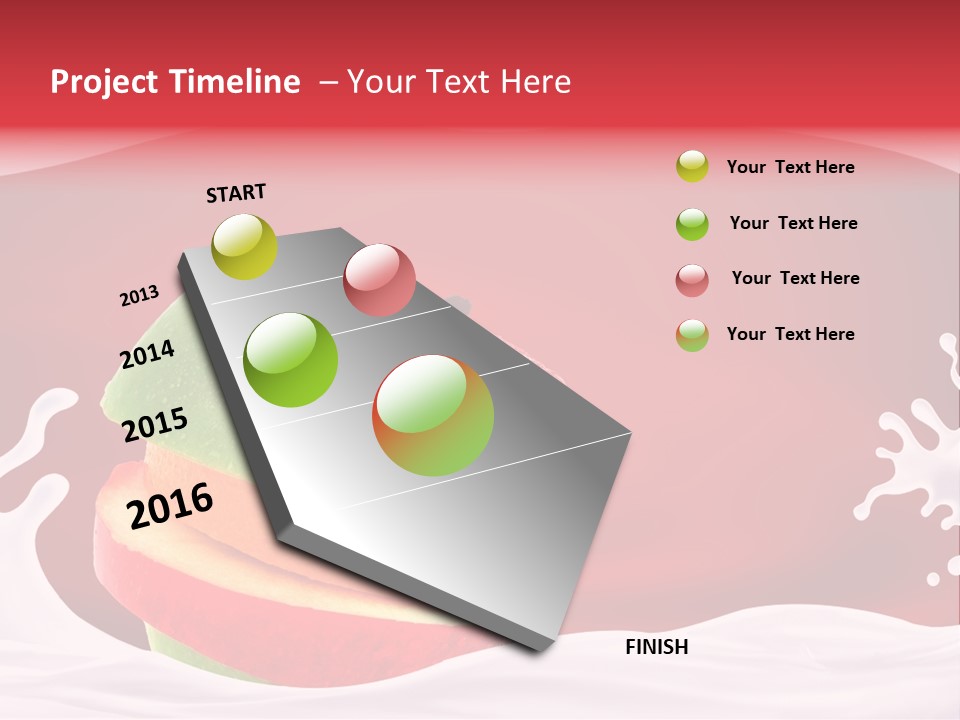 Project Timeline – Your Text Here

START

2013

2014

2015

2016

FINISH

Your Text Here

Your Text Here

Your Text Here

Your Text Here